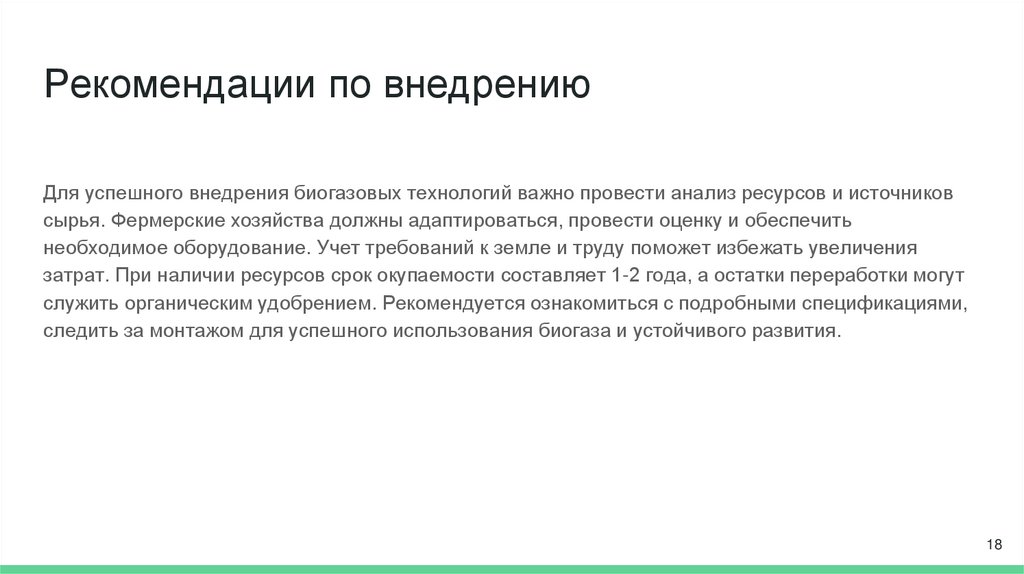 Рекомендации по внедрению

Для успешного внедрения биогазовых технологий важно провести анализ ресурсов и источников сырья. Фермерские хозяйства должны адаптироваться, провести оценку и обеспечить необходимое оборудование. Учет требований к земле и труду поможет избежать увеличения затрат. При наличии ресурсов срок окупаемости составляет 1-2 года, а остатки переработки могут служить органическим удобрением. Рекомендуется ознакомиться с подробными спецификациями, следить за монтажом для успешного использования биогаза и устойчивого развития.

18